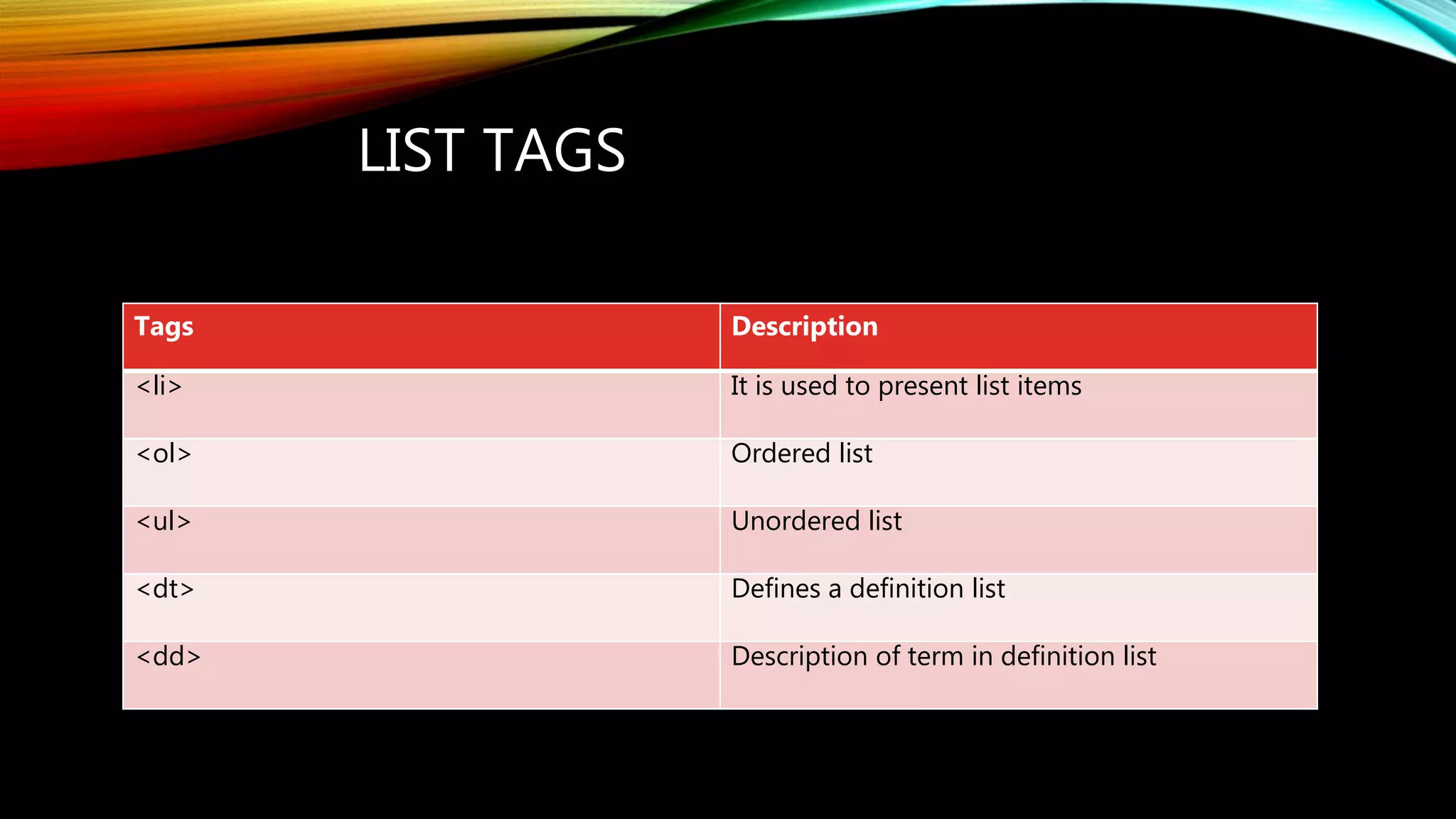 LIST TAGS

| Tags | Description |
|---|---|
| <li> | It is used to present list items |
| <ol> | Ordered list |
| <ul> | Unordered list |
| <dt> | Defines a definition list |
| <dd> | Description of term in definition list |